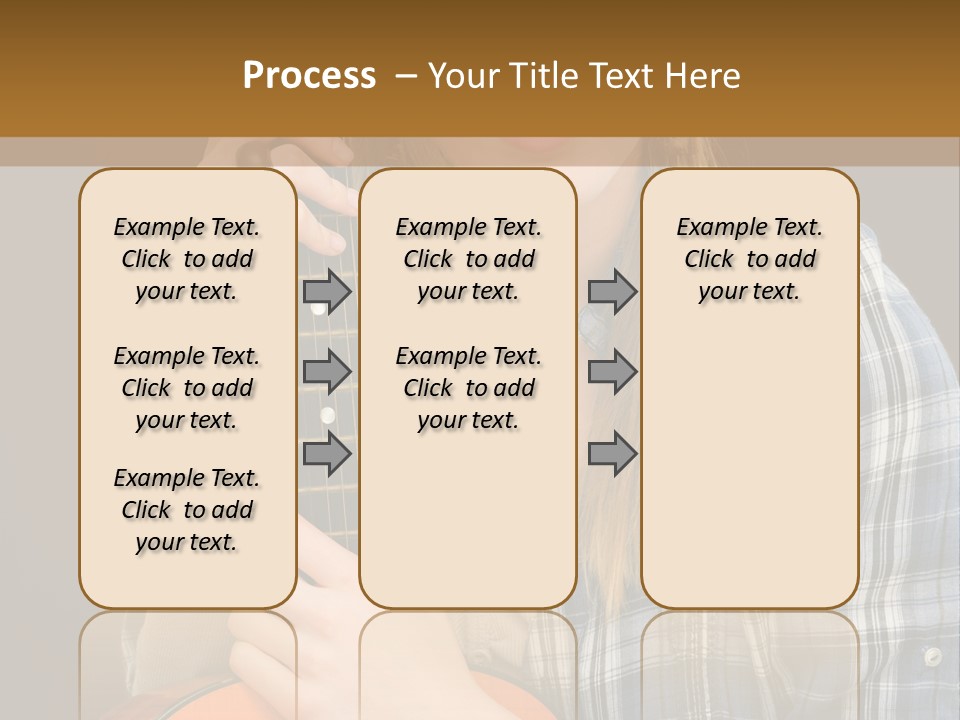 Process – Your Title Text Here

Example Text. Click to add your text.

Example Text. Click to add your text.

Example Text. Click to add your text.

Example Text. Click to add your text.

Example Text. Click to add your text.

Example Text. Click to add your text.